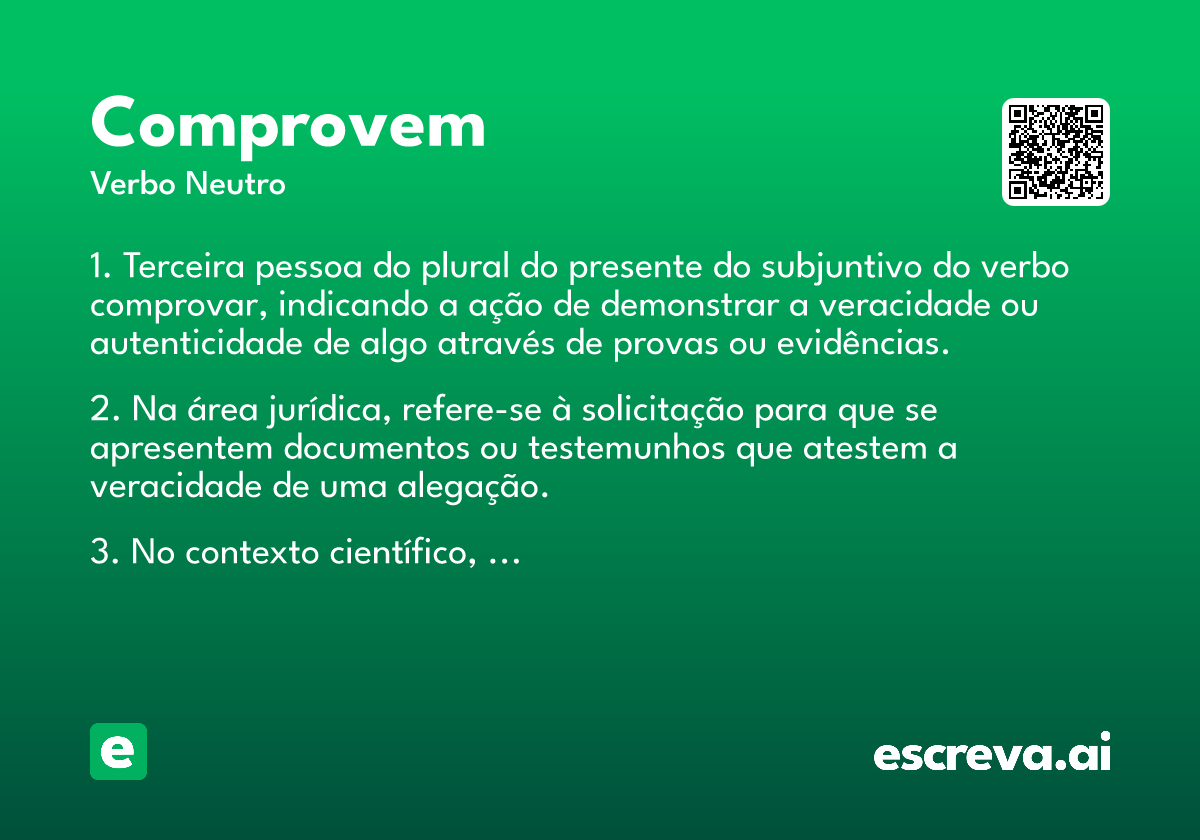 Comprovem
Verbo Neutro

1. Terceira pessoa do plural do presente do subjuntivo do verbo comprovar, indicando a ação de demonstrar a veracidade ou autenticidade de algo através de provas ou evidências.

2. Na área jurídica, refere-se à solicitação para que se apresentem documentos ou testemunhos que atestem a veracidade de uma alegação.

3. No contexto científico, ...

e

escreva.ai